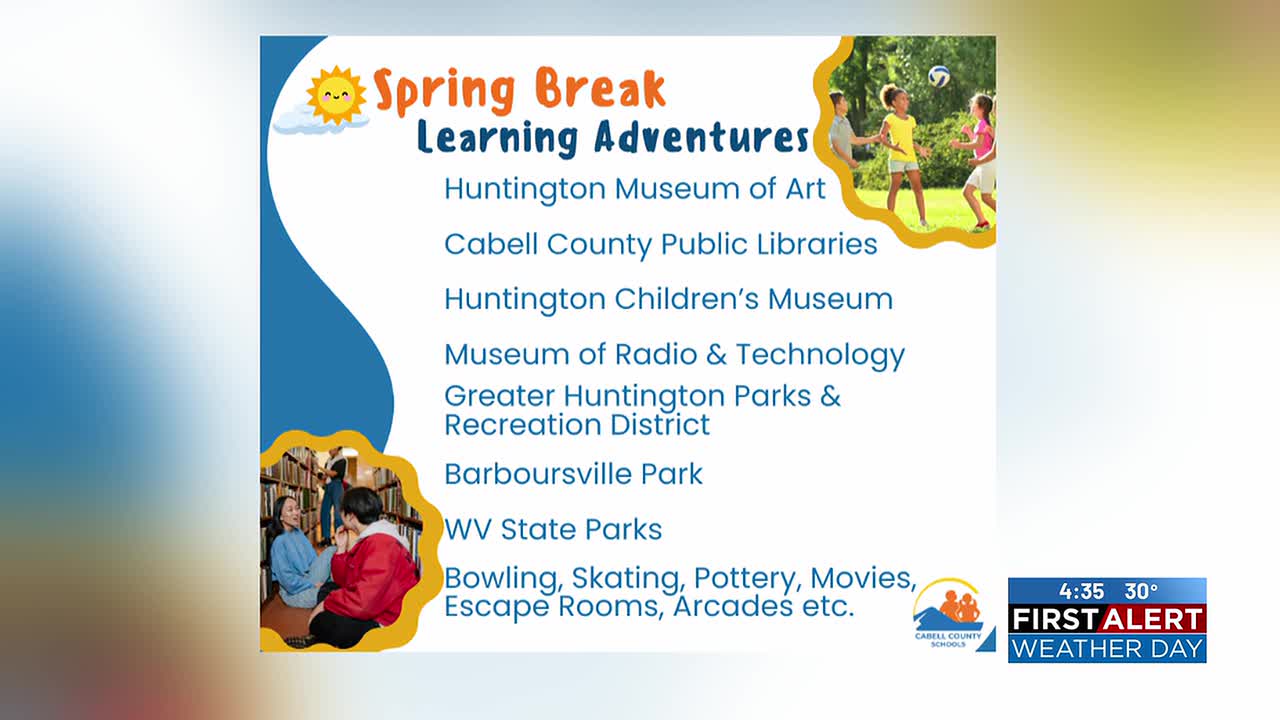 Spring Break
Learning Adventures

Huntington Museum of Art

Cabell County Public Libraries

Huntington Children's Museum

Museum of Radio & Technology

Greater Huntington Parks & Recreation District

Barboursville Park

WV State Parks

Bowling, Skating, Pottery, Movies, Escape Rooms, Arcades etc.

CABELL COUNTY SCHOOLS

4:35 30°
FIRST ALERT
WEATHER DAY